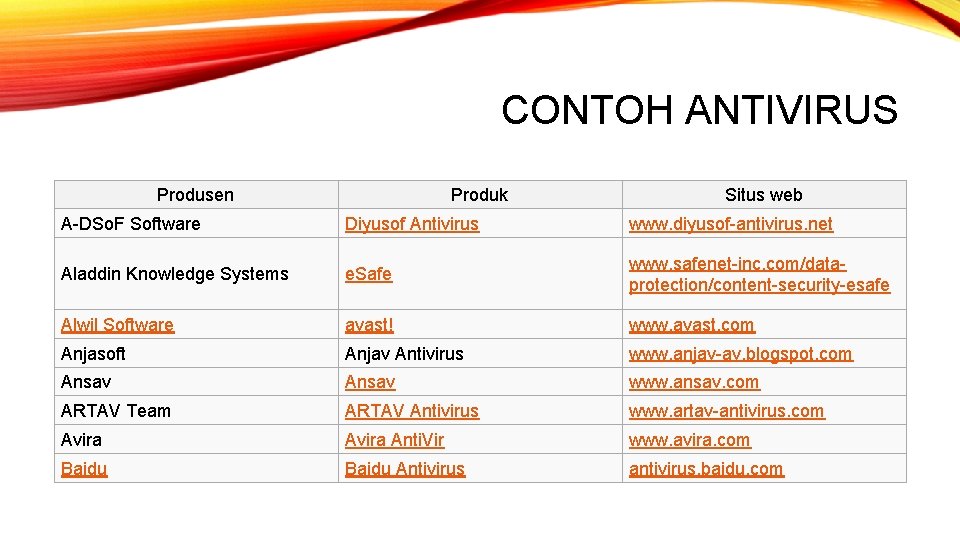 CONTOH ANTIVIRUS

| Produsen | Produk | Situs web |
|---|---|---|
| A-DSoF Software | Diyusof Antivirus | www.diyusof-antivirus.net |
| Aladdin Knowledge Systems | eSafe | www.safenet-inc.com/data-protection/content-security-esafe |
| Alwil Software | avast! | www.avast.com |
| Anjasoft | Anjav Antivirus | www.anjav-av.blogspot.com |
| Ansav | Ansav | www.ansav.com |
| ARTAV Team | ARTAV Antivirus | www.artav-antivirus.com |
| Avira | Avira AntiVir | www.avira.com |
| Baidu | Baidu Antivirus | antivirus.baidu.com |